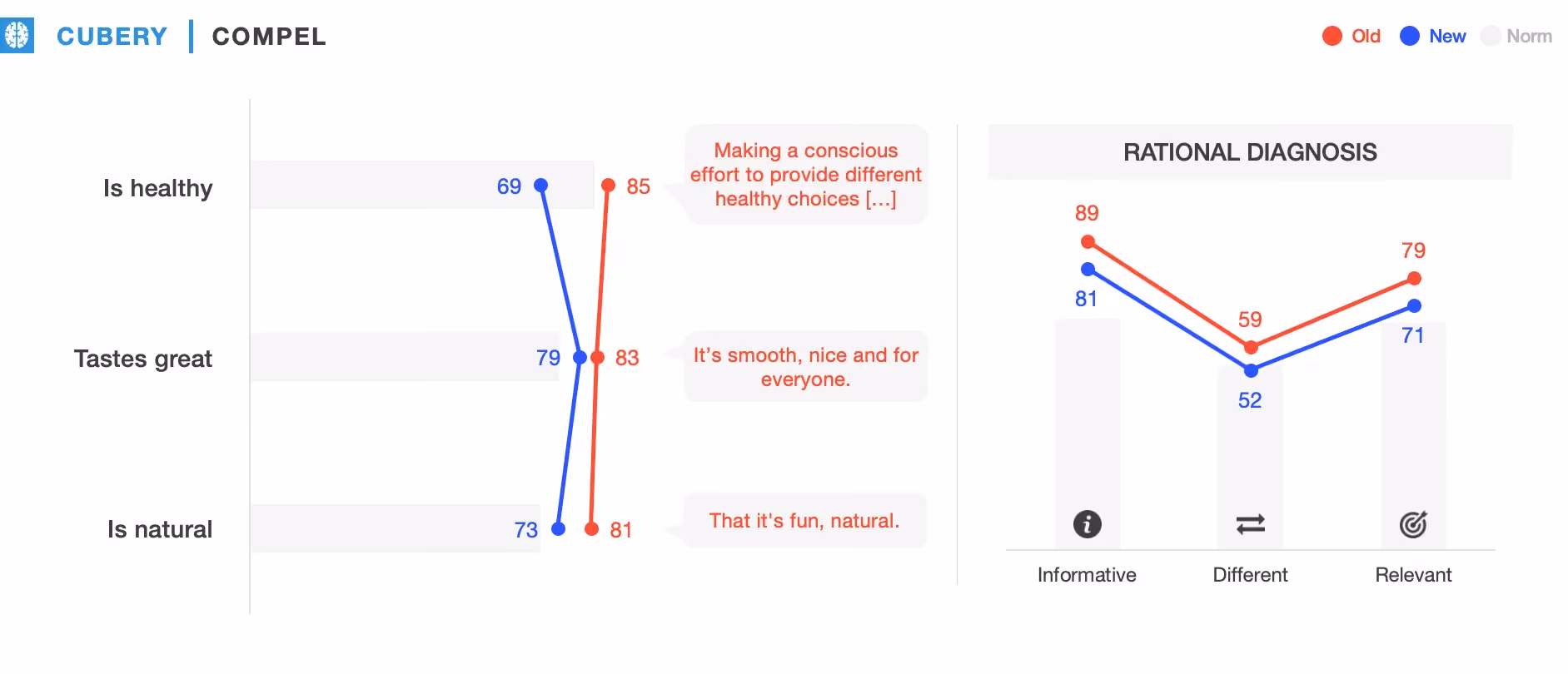 CUBERY | COMPEL

Old New Norm

Is healthy
69
85
Making a conscious effort to provide different healthy choices [...]

Tastes great
79
83
It's smooth, nice and for everyone.

Is natural
73
81
That it's fun, natural.

RATIONAL DIAGNOSIS

89
81
59
52
79
71

Informative
Different
Relevant